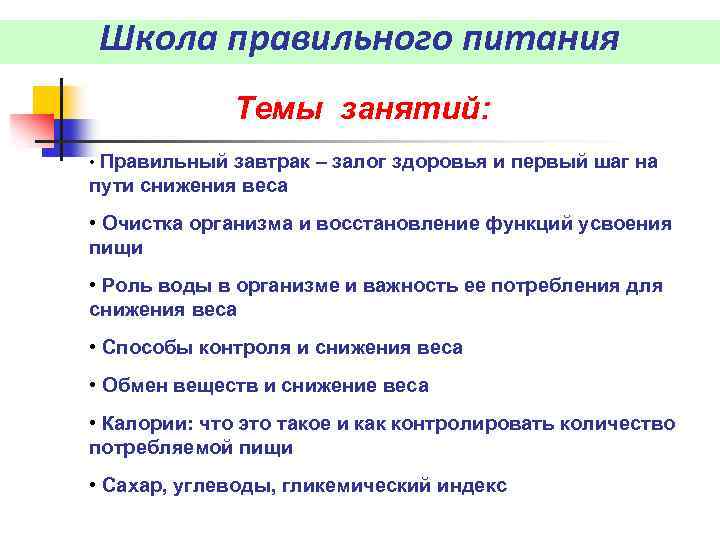 Школа правильного питания

Темы занятий:

• Правильный завтрак – залог здоровья и первый шаг на пути снижения веса

• Очистка организма и восстановление функций усвоения пищи

• Роль воды в организме и важность ее потребления для снижения веса

• Способы контроля и снижения веса

• Обмен веществ и снижение веса

• Калории: что это такое и как контролировать количество потребляемой пищи

• Сахар, углеводы, гликемический индекс